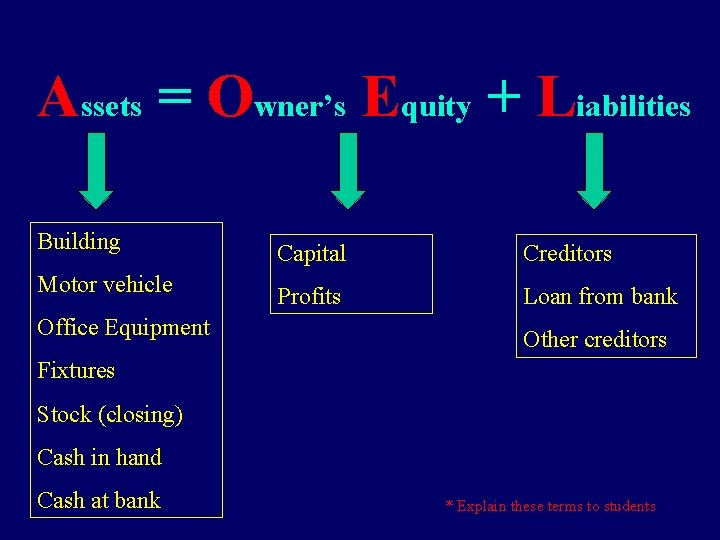 Assets = Owner's Equity + Liabilities

Building
Motor vehicle
Office Equipment
Fixtures
Stock (closing)
Cash in hand
Cash at bank

Capital
Profits

Creditors
Loan from bank
Other creditors

* Explain these terms to students